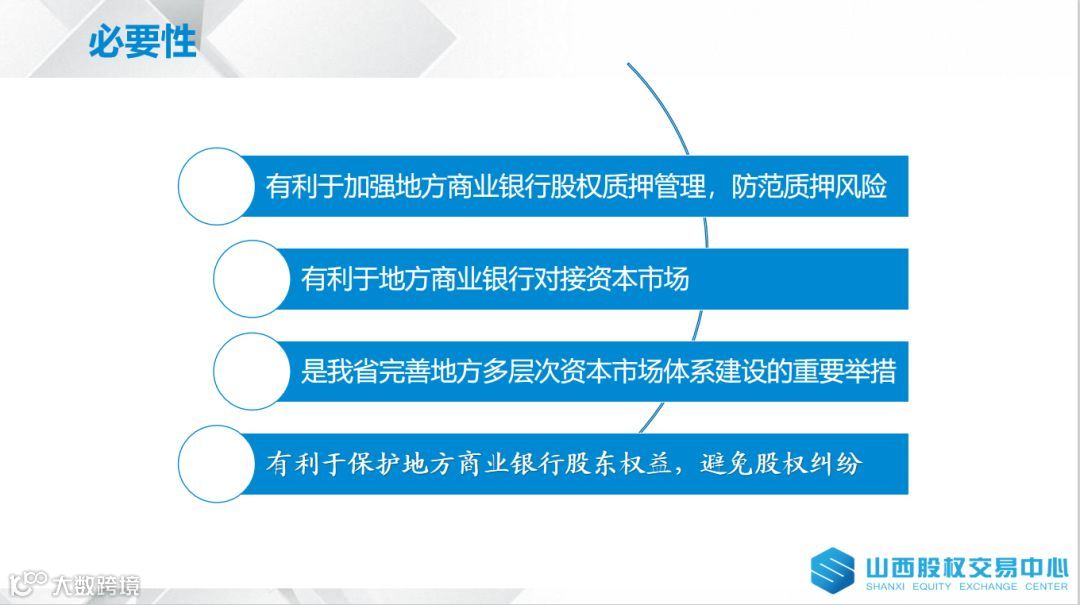 必要性

有利于加强地方商业银行股权质押管理，防范质押风险

有利于地方商业银行对接资本市场

是我省完善地方多层次资本市场体系建设的重要举措

有利于保护地方商业银行股东权益，避免股权纠纷

山西股权交易中心
SHANXI EQUITY EXCHANGE CENTER

大数跨境